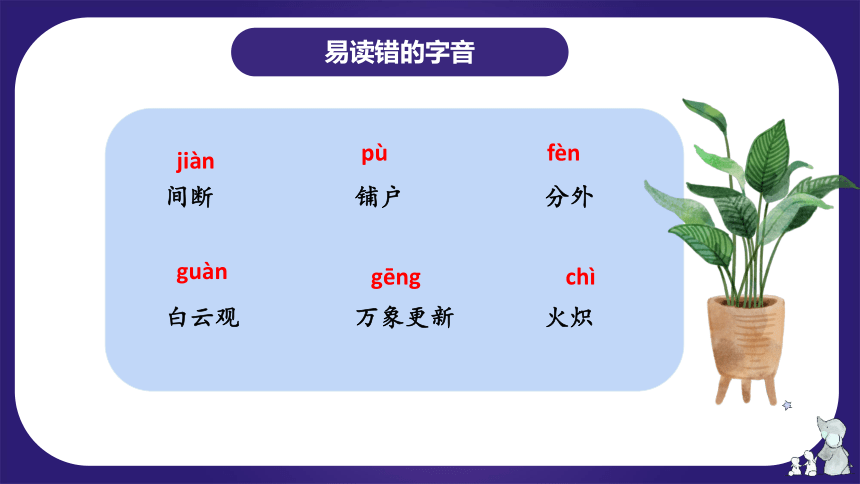 易读错的字音

jiàn
间断

pù
铺户

fèn
分外

guàn
白云观

gēng
万象更新

chì
火炽